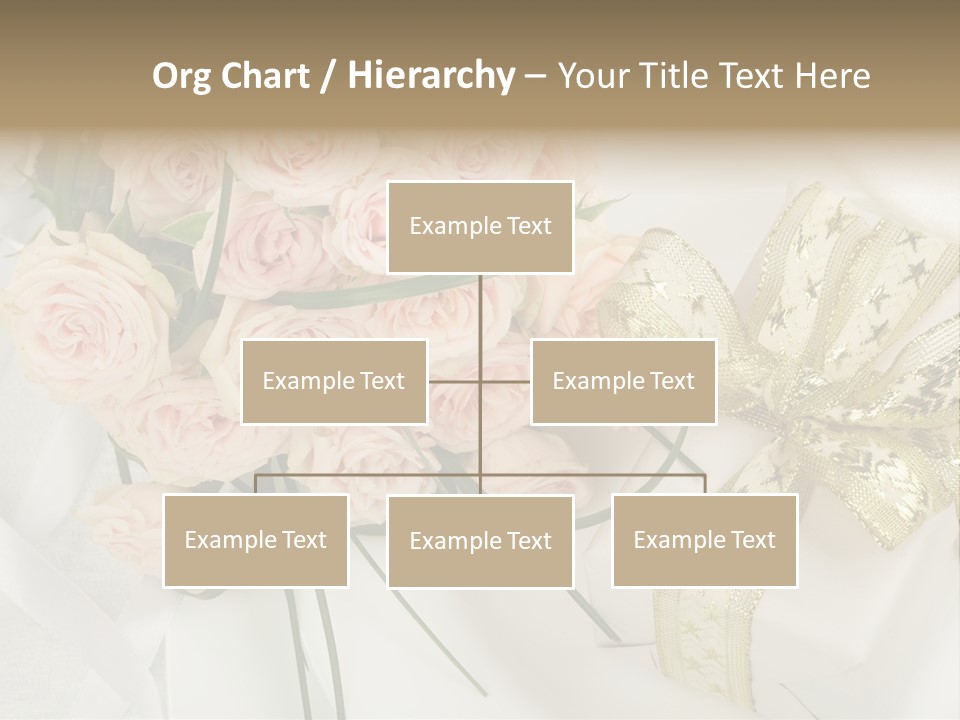 Org Chart / Hierarchy – Your Title Text Here

Example Text

Example Text

Example Text

Example Text

Example Text

Example Text